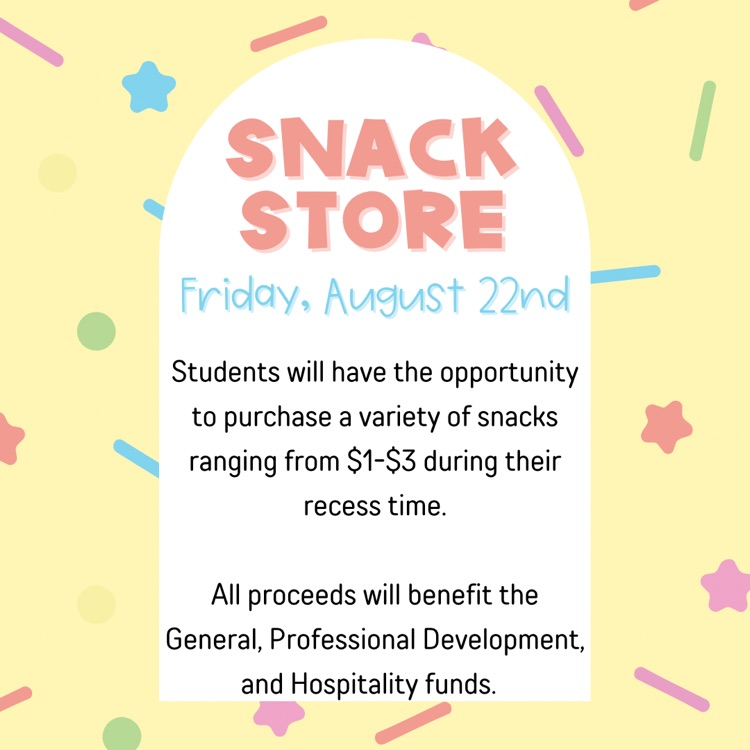 SNACK STORE

Friday, August 22nd

Students will have the opportunity to purchase a variety of snacks ranging from \$1-\$3 during their recess time.

All proceeds will benefit the General, Professional Development, and Hospitality funds.